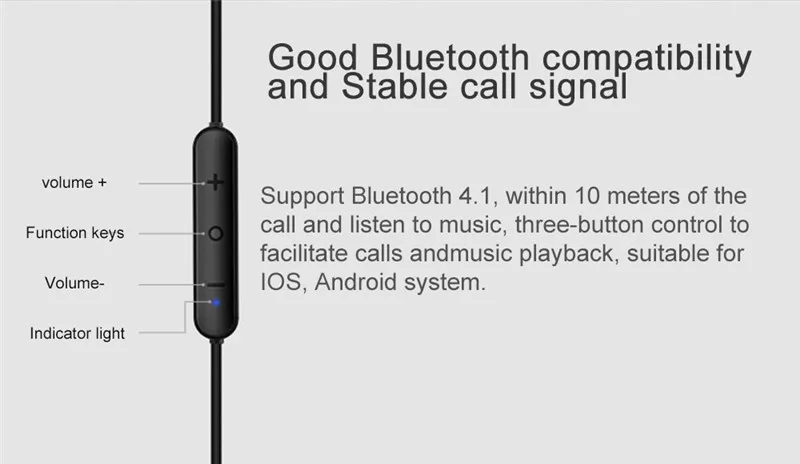 Good Bluetooth compatibility and Stable call signal

volume +

Function keys

Volume-

Indicator light

Support Bluetooth 4.1, within 10 meters of the call and listen to music, three-button control to facilitate calls andmusic playback, suitable for IOS, Android system.